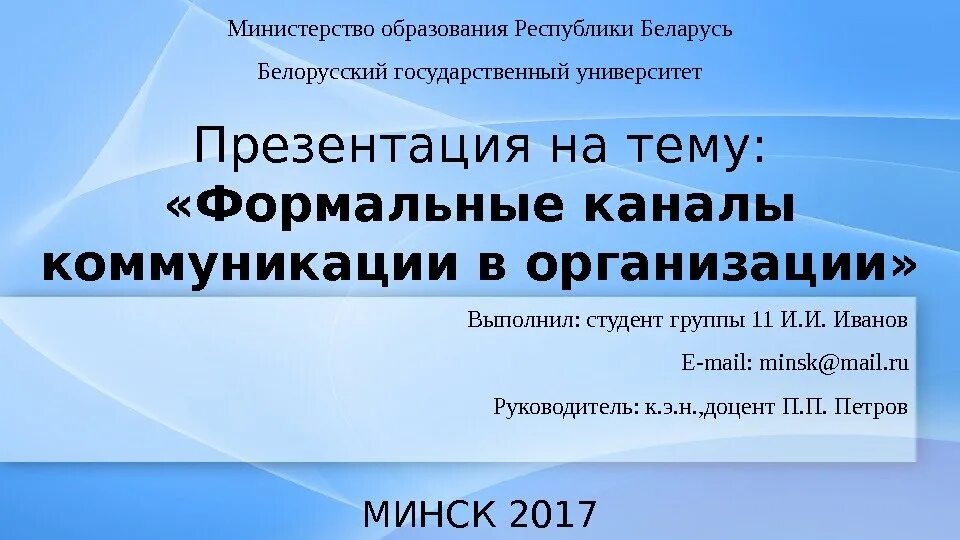 Министерство образования Республики Беларусь

Белорусский государственный университет

Презентация на тему:
«Формальные каналы коммуникации в организации»

Выполнил: студент группы 11 И.И. Иванов

E-mail: minsk@mail.ru

Руководитель: к.э.н.,доцент П.П. Петров

МИНСК 2017